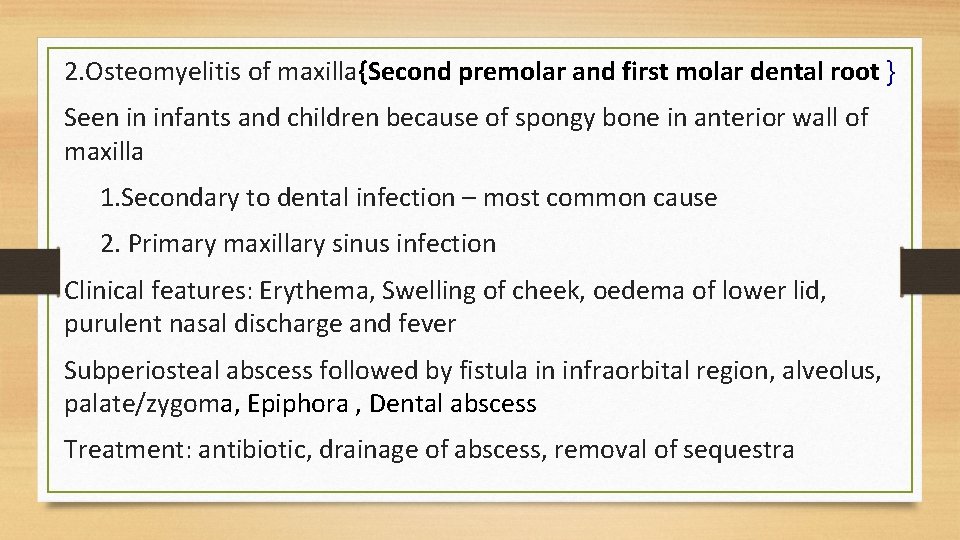 2.Osteomyelitis of maxilla{Second premolar and first molar dental root }

Seen in infants and children because of spongy bone in anterior wall of maxilla

1.Secondary to dental infection – most common cause

2. Primary maxillary sinus infection

Clinical features: Erythema, Swelling of cheek, oedema of lower lid, purulent nasal discharge and fever

Subperiosteal abscess followed by fistula in infraorbital region, alveolus, palate/zygoma, Epiphora , Dental abscess

Treatment: antibiotic, drainage of abscess, removal of sequestra